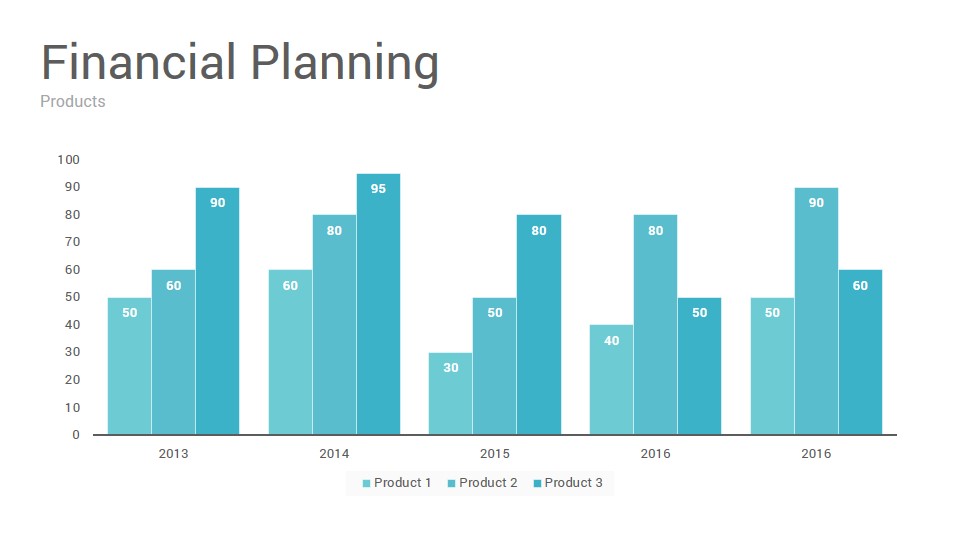 Financial Planning

Products

100
90
80
70
60
50
40
30
20
10
0

50 60 90
60 80 95
30 50 80
40 80 50
50 90 60

2013
2014
2015
2016
2016

Product 1 Product 2 Product 3